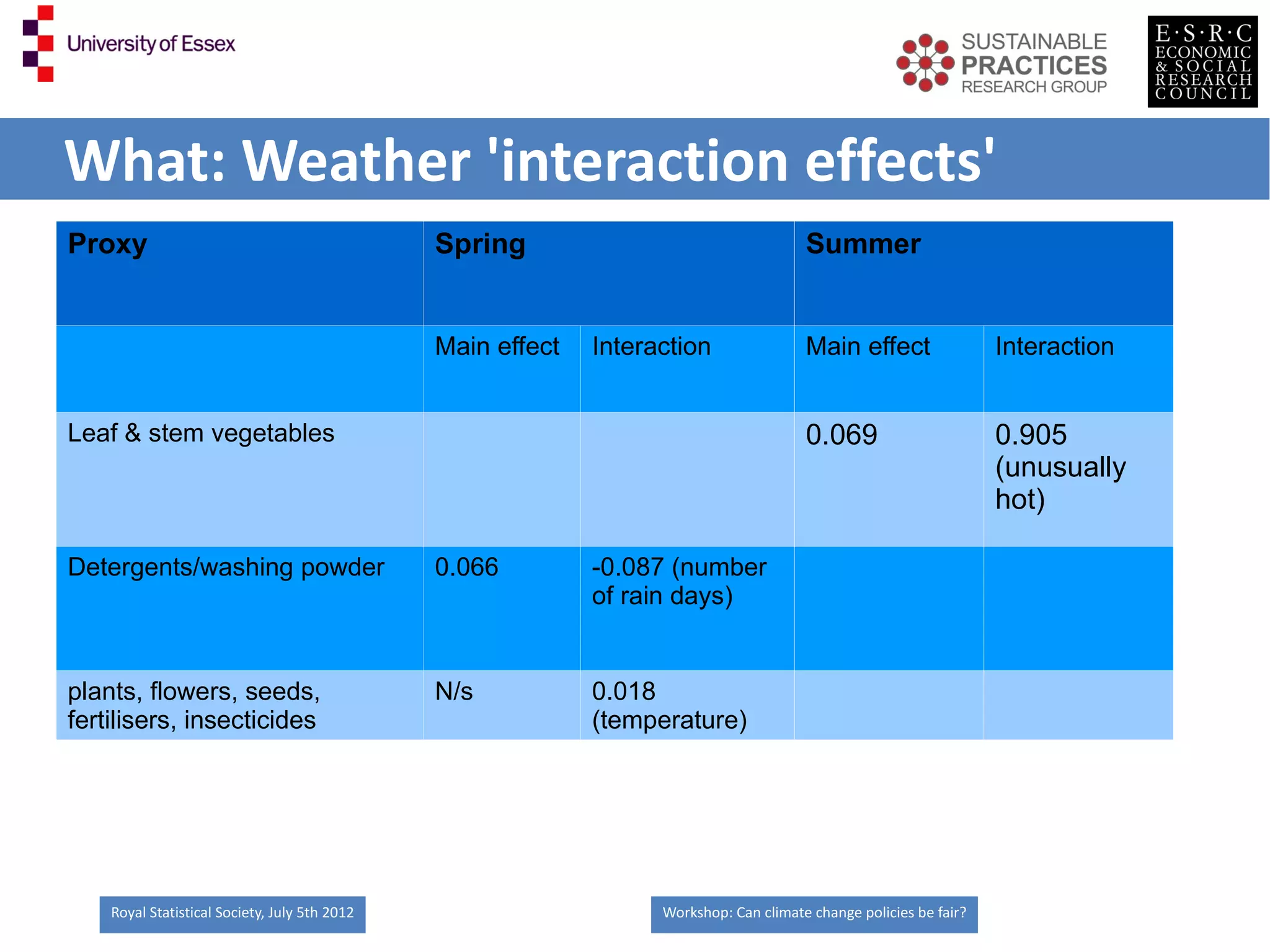 University of Essex

SUSTAINABLE PRACTICES RESEARCH GROUP

E·S·R·C ECONOMIC & SOCIAL RESEARCH COUNCIL

What: Weather 'interaction effects'

| Proxy | Spring | | Summer | |
|---|---|---|---|---|
| | Main effect | Interaction | Main effect | Interaction |
| Leaf & stem vegetables | | | 0.069 | 0.905 (unusually hot) |
| Detergents/washing powder | 0.066 | -0.087 (number of rain days) | | |
| plants, flowers, seeds, fertilisers, insecticides | N/s | 0.018 (temperature) | | |

Royal Statistical Society, July 5th 2012

Workshop: Can climate change policies be fair?